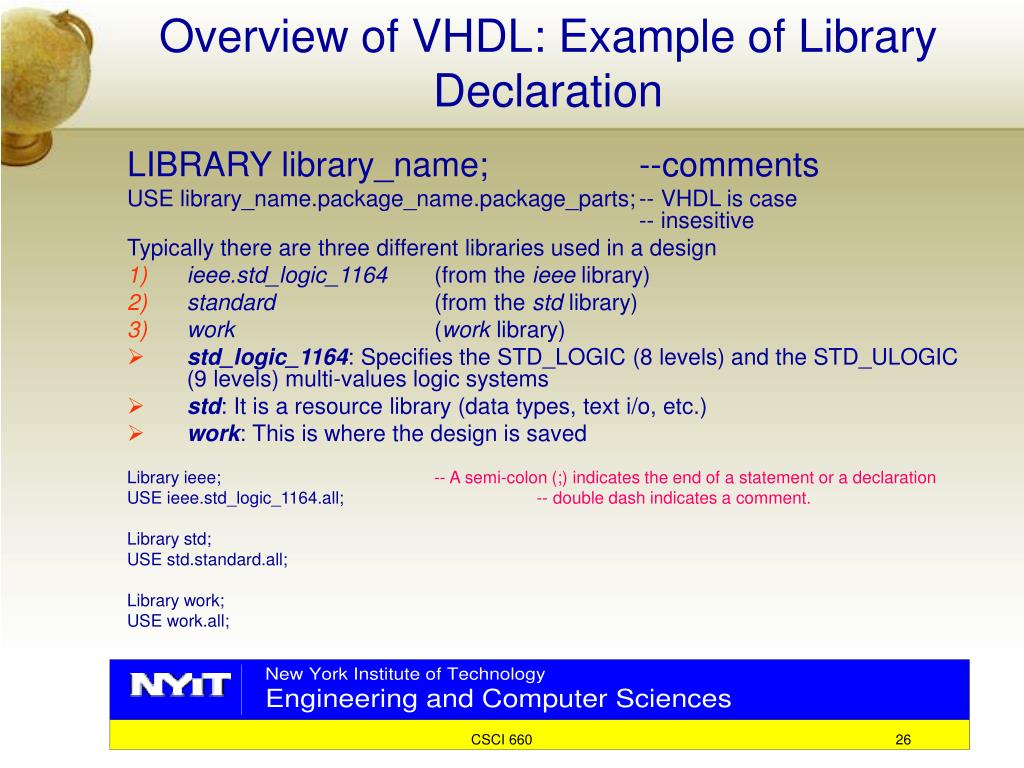 Overview of VHDL: Example of Library Declaration

LIBRARY library_name; --comments
USE library_name.package_name.package_parts; -- VHDL is case
-- insesitive

Typically there are three different libraries used in a design
1) ieee.std_logic_1164 (from the ieee library)
2) standard (from the std library)
3) work (work library)

➢ std_logic_1164: Specifies the STD_LOGIC (8 levels) and the STD_ULOGIC (9 levels) multi-values logic systems
➢ std: It is a resource library (data types, text i/o, etc.)
➢ work: This is where the design is saved

Library ieee; -- A semi-colon (;) indicates the end of a statement or a declaration
USE ieee.std_logic_1164.all; -- double dash indicates a comment.

Library std;
USE std.standard.all;

Library work;
USE work.all;

NYIT New York Institute of Technology
Engineering and Computer Sciences

CSCI 660 26